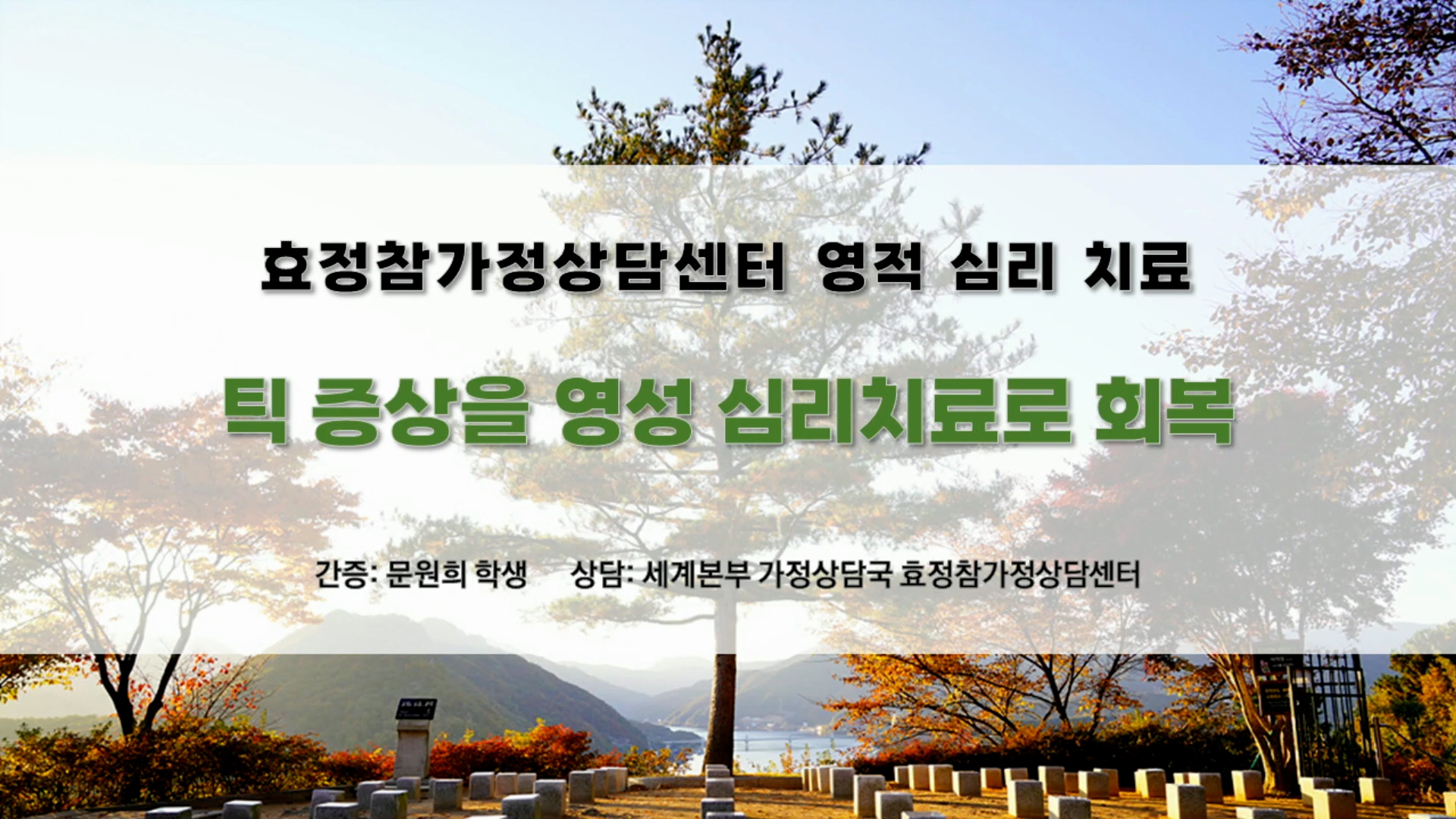 효정참가정상담센터 영적 심리 치료

틱 증상을 영성 심리치료로 회복

간증: 문원희 학생 상담: 세계본부 가정상담국 효정참가정상담센터